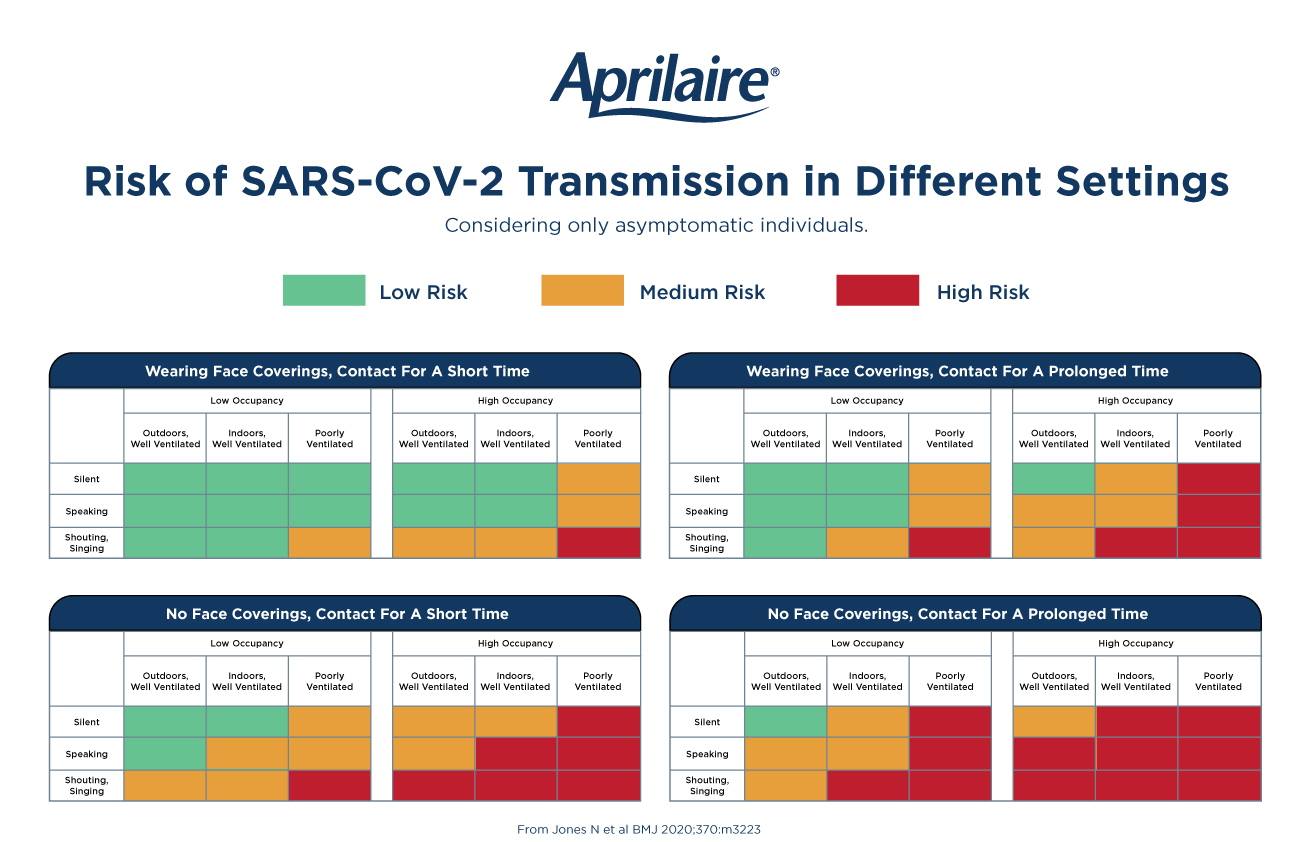 Aprilaire®

Risk of SARS-CoV-2 Transmission in Different Settings

Considering only asymptomatic individuals.

Low Risk
Medium Risk
High Risk

Wearing Face Coverings, Contact For A Short Time

| | Low Occupancy | | | High Occupancy | | |
|---|---|---|---|---|---|---|
| | Outdoors, Well Ventilated | Indoors, Well Ventilated | Poorly Ventilated | Outdoors, Well Ventilated | Indoors, Well Ventilated | Poorly Ventilated |
| Silent | | | | | | |
| Speaking | | | | | | |
| Shouting, Singing | | | | | | |

Wearing Face Coverings, Contact For A Prolonged Time

| | Low Occupancy | | | High Occupancy | | |
|---|---|---|---|---|---|---|
| | Outdoors, Well Ventilated | Indoors, Well Ventilated | Poorly Ventilated | Outdoors, Well Ventilated | Indoors, Well Ventilated | Poorly Ventilated |
| Silent | | | | | | |
| Speaking | | | | | | |
| Shouting, Singing | | | | | | |

No Face Coverings, Contact For A Short Time

| | Low Occupancy | | | High Occupancy | | |
|---|---|---|---|---|---|---|
| | Outdoors, Well Ventilated | Indoors, Well Ventilated | Poorly Ventilated | Outdoors, Well Ventilated | Indoors, Well Ventilated | Poorly Ventilated |
| Silent | | | | | | |
| Speaking | | | | | | |
| Shouting, Singing | | | | | | |

No Face Coverings, Contact For A Prolonged Time

| | Low Occupancy | | | High Occupancy | | |
|---|---|---|---|---|---|---|
| | Outdoors, Well Ventilated | Indoors, Well Ventilated | Poorly Ventilated | Outdoors, Well Ventilated | Indoors, Well Ventilated | Poorly Ventilated |
| Silent | | | | | | |
| Speaking | | | | | | |
| Shouting, Singing | | | | | | |

From Jones N et al BMJ 2020;370:m3223